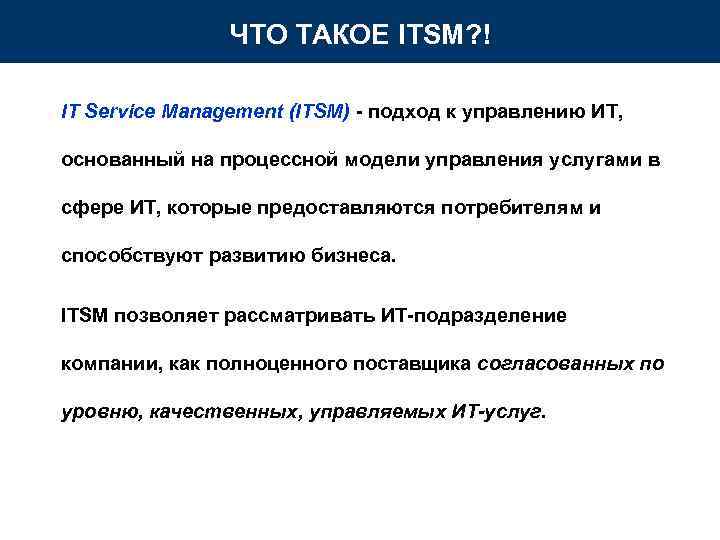 ЧТО ТАКОЕ ITSM?!

IT Service Management (ITSM) - подход к управлению ИТ, основанный на процессной модели управления услугами в сфере ИТ, которые предоставляются потребителям и способствуют развитию бизнеса.

ITSM позволяет рассматривать ИТ-подразделение компании, как полноценного поставщика согласованных по уровню, качественных, управляемых ИТ-услуг.